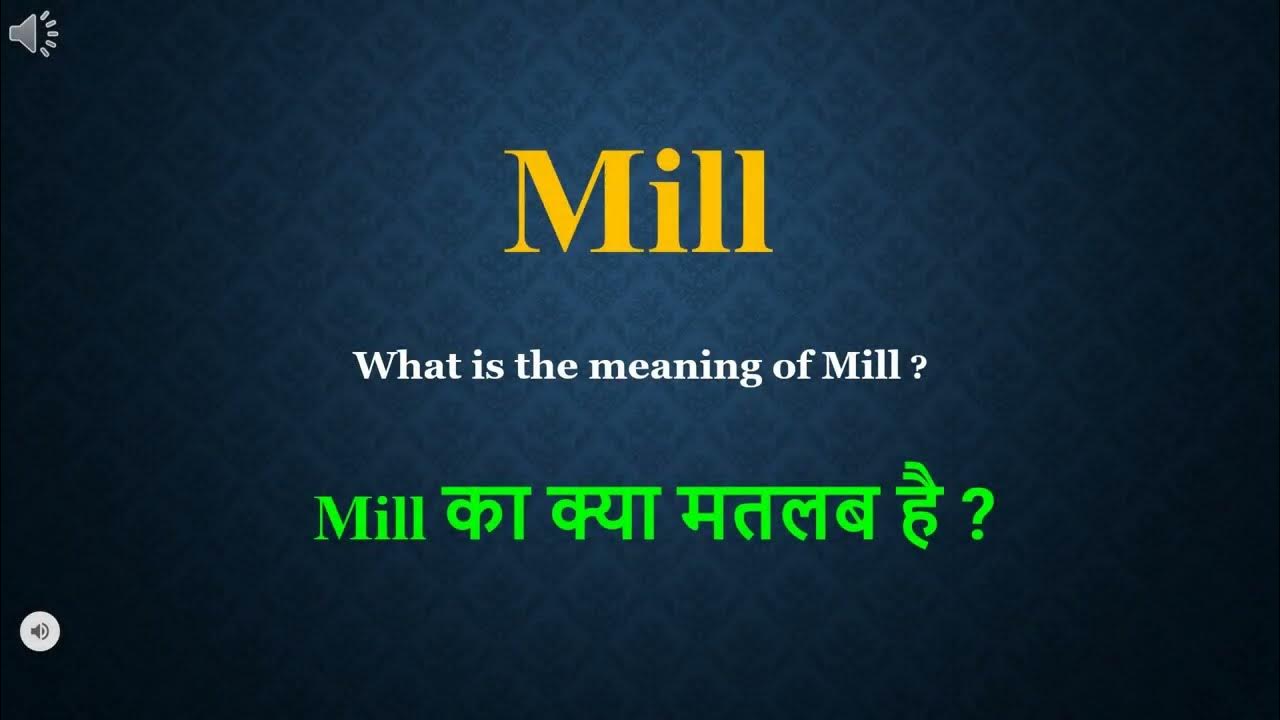 Mill

What is the meaning of Mill ?

Mill का क्या मतलब है ?